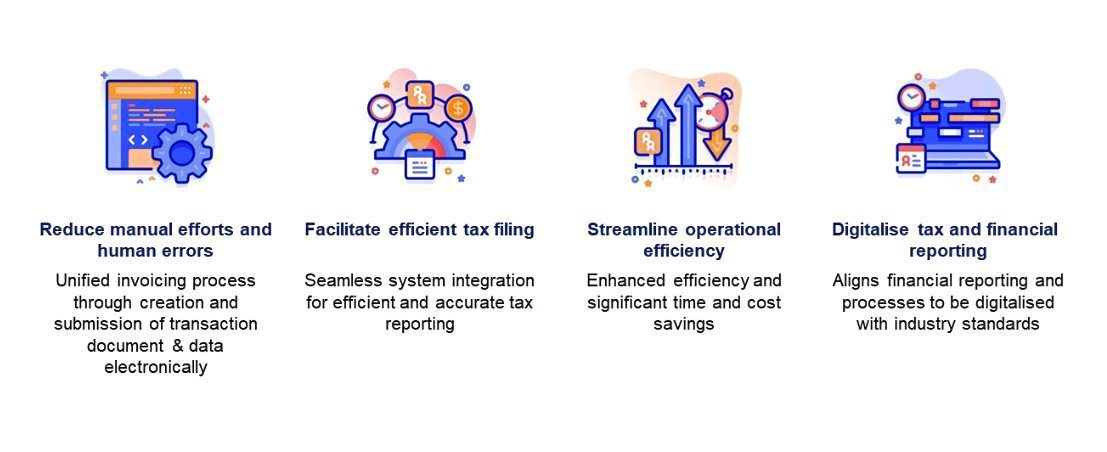 Reduce manual efforts and human errors

Unified invoicing process through creation and submission of transaction document & data electronically

Facilitate efficient tax filing

Seamless system integration for efficient and accurate tax reporting

Streamline operational efficiency

Enhanced efficiency and significant time and cost savings

Digitalise tax and financial reporting

Aligns financial reporting and processes to be digitalised with industry standards